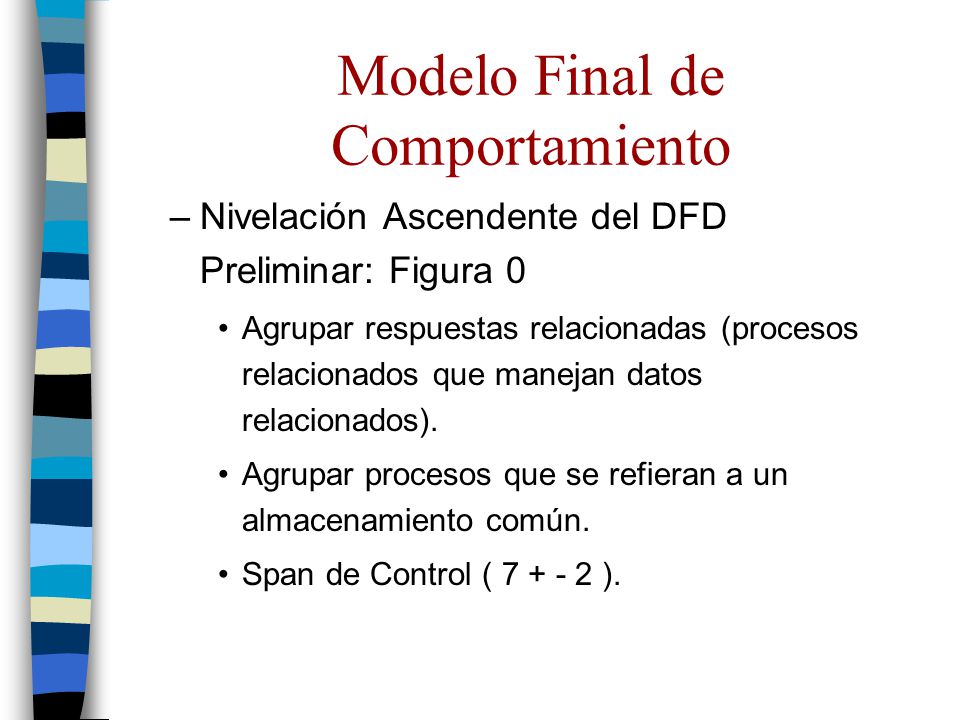 Modelo Final de Comportamiento

– Nivelación Ascendente del DFD Preliminar: Figura 0

• Agrupar respuestas relacionadas (procesos relacionados que manejan datos relacionados).

• Agrupar procesos que se refieran a un almacenamiento común.

• Span de Control ( 7 + - 2 ).